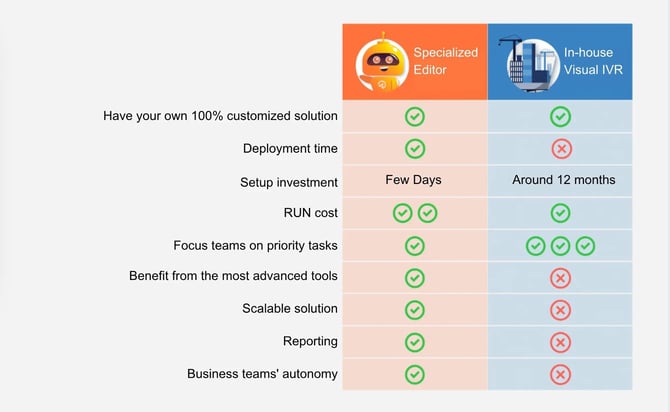 | | Specialized Editor | In-house Visual IVR |
|---|---|---|
| Have your own 100% customized solution | ✓ | ✓ |
| Deployment time | ✓ | ✗ |
| Setup investment | Few Days | Around 12 months |
| RUN cost | ✓ ✓ | ✓ |
| Focus teams on priority tasks | ✓ | ✓ ✓ ✓ |
| Benefit from the most advanced tools | ✓ | ✗ |
| Scalable solution | ✓ | ✗ |
| Reporting | ✓ | ✗ |
| Business teams' autonomy | ✓ | ✗ |